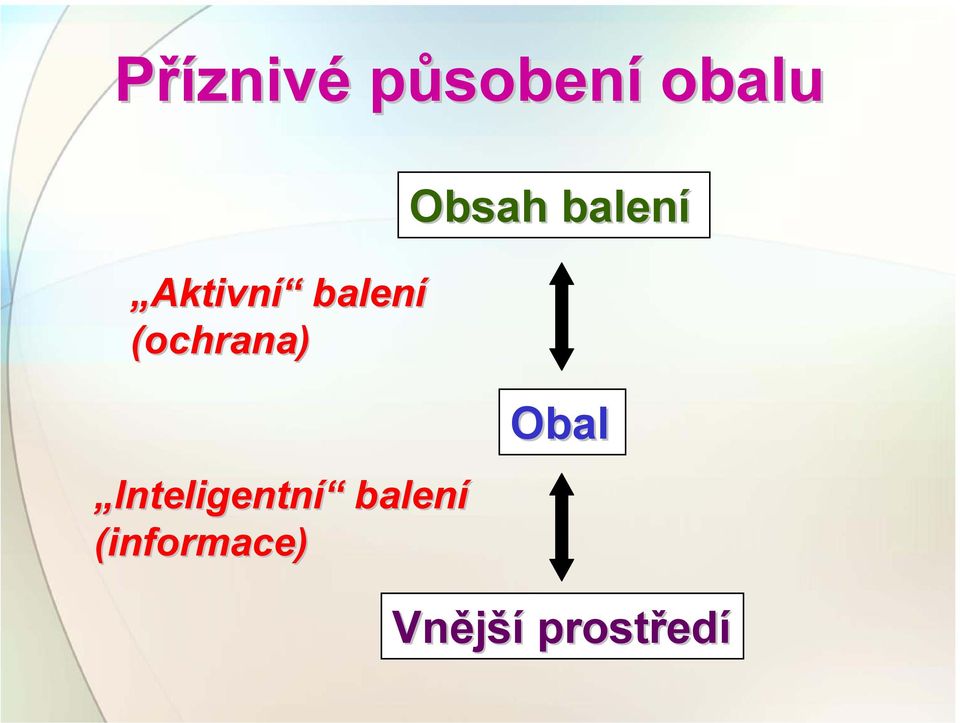 Příznivé působení obalu

Obsah balení

„Aktivní“ balení (ochrana)

Obal

„Inteligentní“ balení (informace)

Vnější prostředí